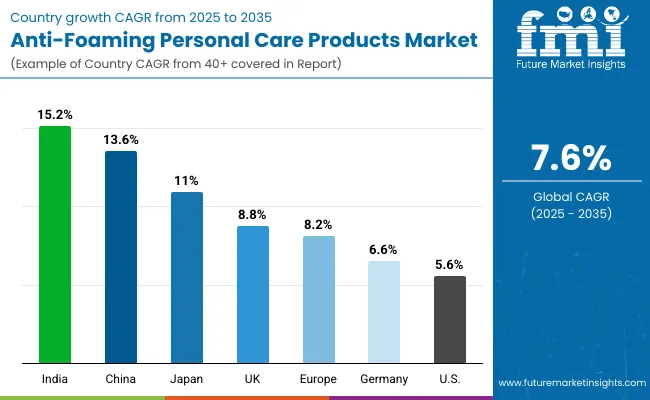 Country growth CAGR from 2025 to 2035

Anti-Foaming Personal Care Products Market

(Example of Country CAGR from 40+ covered in Report)

fmi
Future Market Insights

15.2%
13.6%
11%
8.8%
8.2%
6.6%
5.6%

India
China
Japan
UK
Europe
Germany
U.S.

7.6%
Global CAGR
(2025 - 2035)

www.futuremarketinsights.com